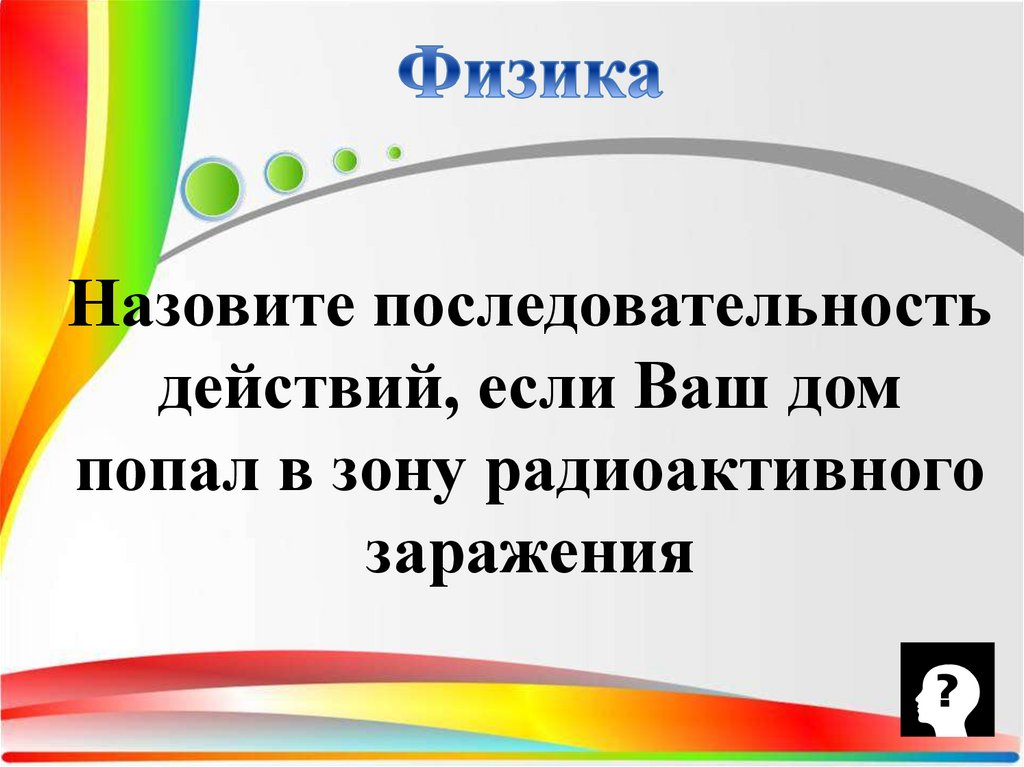 Физика

Назовите последовательность действий, если Ваш дом попал в зону радиоактивного заражения

?